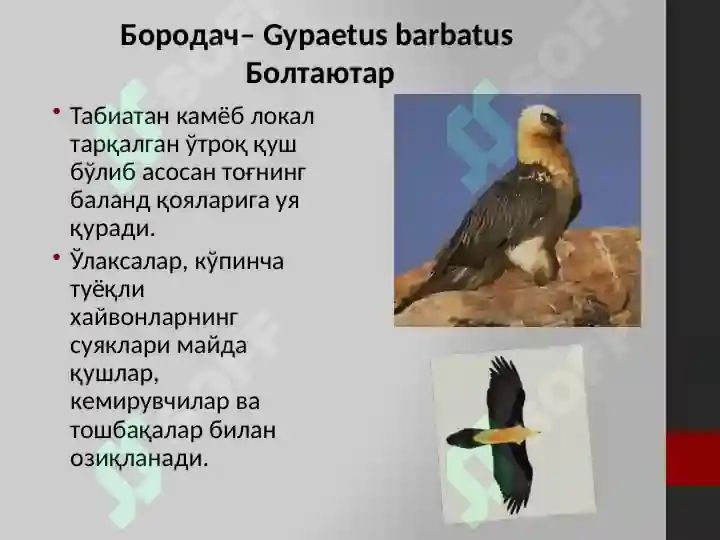 Бородач– Gypaetus barbatus
Болтаютар

• Табиатан камёб локал тарқалган ўтроқ қуш бўлиб асосан тоғнинг баланд қояларига уя қуради.

• Ўлаксалар, кўпинча туёқли хайвонларнинг суяклари майда қушлар, кемирувчилар ва тошбақалар билан озиқланади.

SOFF